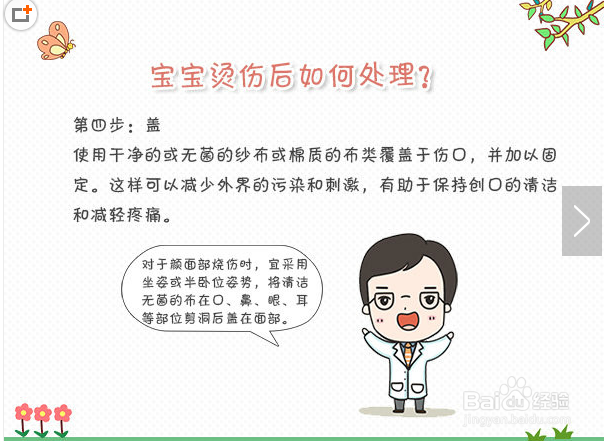 宝宝烫伤后如何处理?

第四步：盖
使用干净的或无菌的纱布或棉质的布类覆盖于伤口，并加以固定。这样可以减少外界的污染和刺激，有助于保持创口的清洁和减轻疼痛。

对于颜面部烧伤时，宜采用坐姿或半卧位姿势，将清洁无菌的布在口、鼻、眼、耳等部位剪洞后盖在面部。

Baidu经验
jingyan.baidu.com